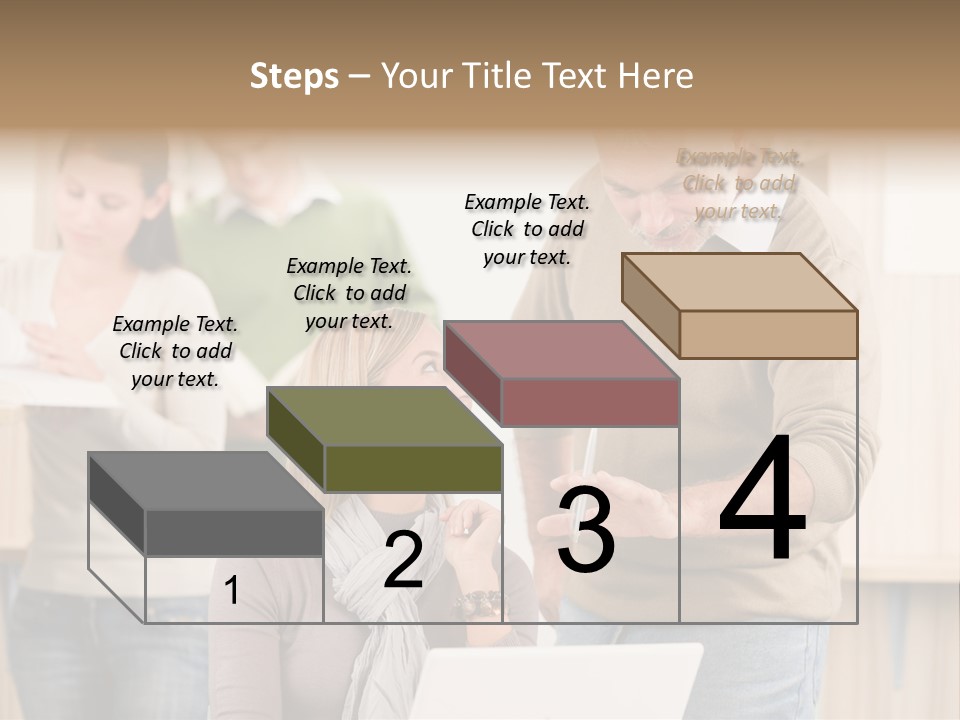 Steps – Your Title Text Here

Example Text. Click to add your text.

Example Text. Click to add your text.

Example Text. Click to add your text.

Example Text. Click to add your text.

1

2

3

4